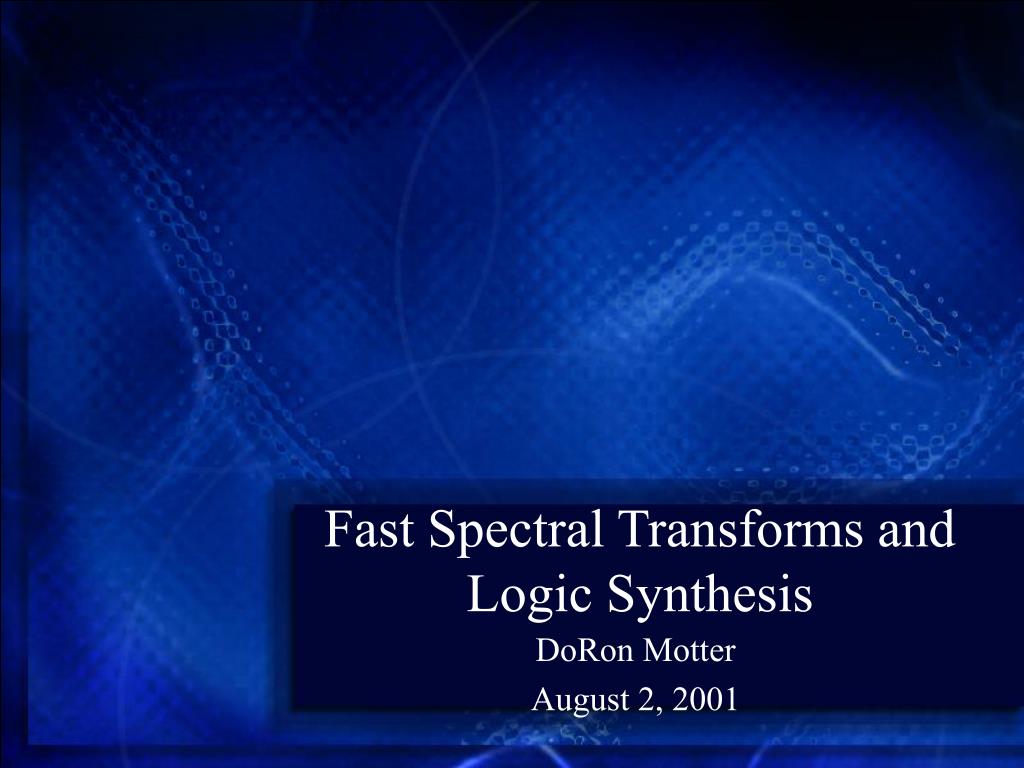 Fast Spectral Transforms and Logic Synthesis

DoRon Motter

August 2, 2001